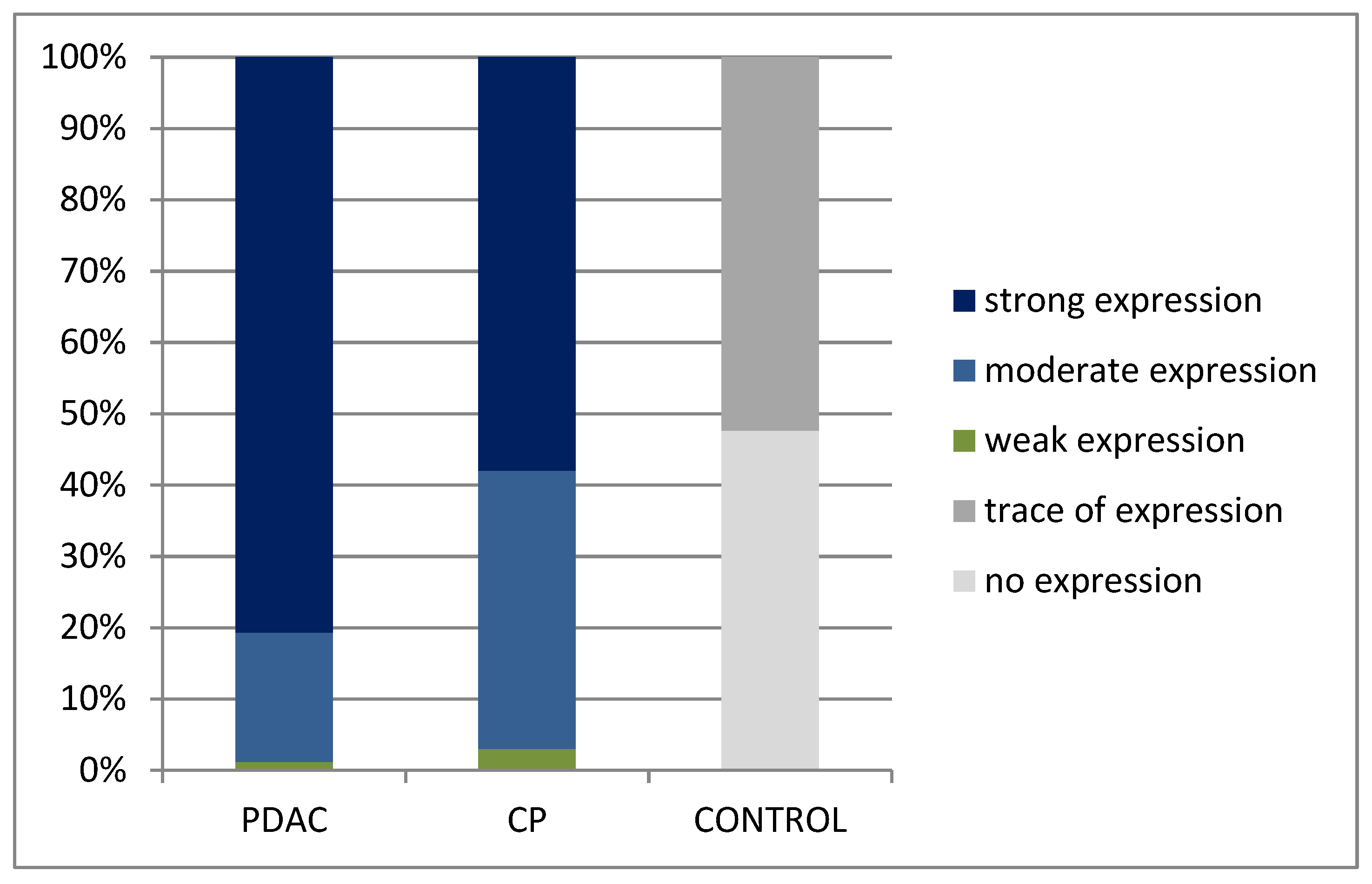 100%
90%
80%
70%
60%
50%
40%
30%
20%
10%
0%

PDAC
CP
CONTROL

strong expression
moderate expression
weak expression
trace of expression
no expression